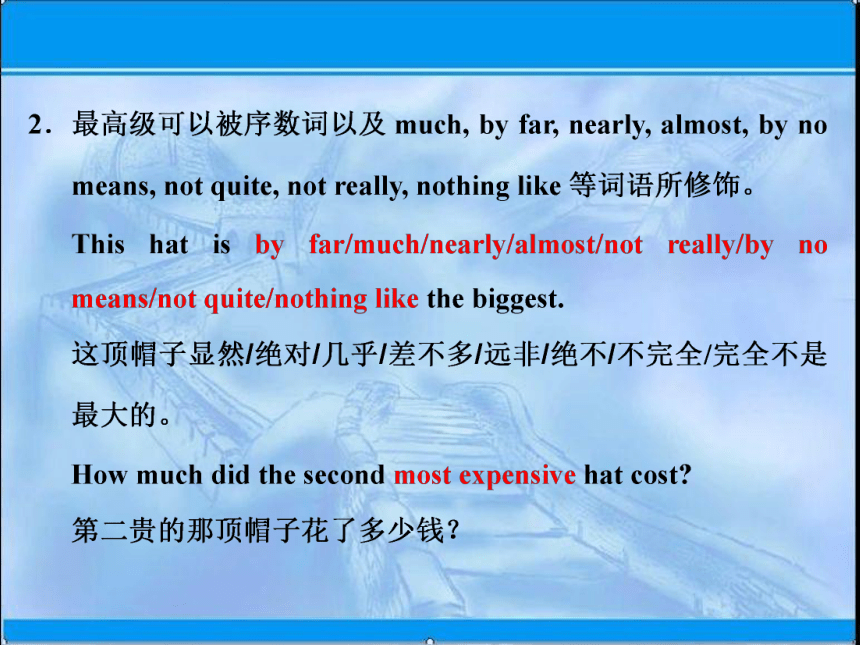 2．最高级可以被序数词以及 much, by far, nearly, almost, by no means, not quite, not really, nothing like 等词语所修饰。

This hat is by far/much/nearly/almost/not really/by no means/not quite/nothing like the biggest.

这顶帽子显然/绝对/几乎/差不多/远非/绝不/不完全/完全不是最大的。

How much did the second most expensive hat cost?

第二贵的那顶帽子花了多少钱？